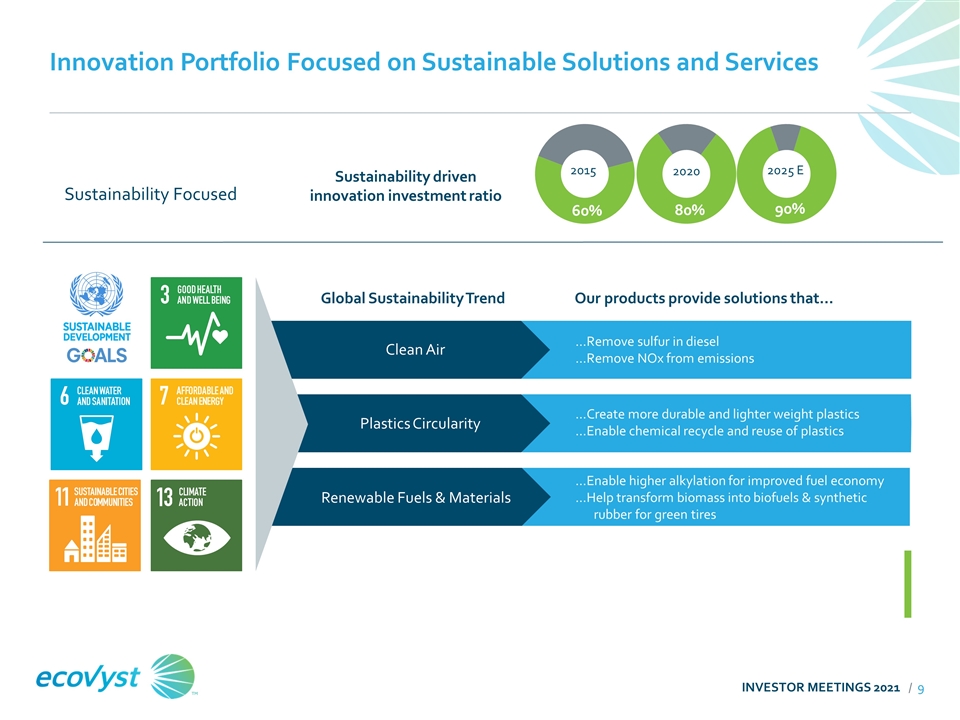 Innovation Portfolio Focused on Sustainable Solutions and Services

Sustainability Focused

Sustainability driven innovation investment ratio

2015
60%

2020
80%

2025 E
90%

SUSTAINABLE DEVELOPMENT GOALS

3 GOOD HEALTH AND WELL BEING

6 CLEAN WATER AND SANITATION

7 AFFORDABLE AND CLEAN ENERGY

11 SUSTAINABLE CITIES AND COMMUNITIES

13 CLIMATE ACTION

Global Sustainability Trend

Our products provide solutions that…

Clean Air

…Remove sulfur in diesel
…Remove NOx from emissions

Plastics Circularity

…Create more durable and lighter weight plastics
…Enable chemical recycle and reuse of plastics

Renewable Fuels & Materials

…Enable higher alkylation for improved fuel economy
…Help transform biomass into biofuels & synthetic rubber for green tires

ecovyst

INVESTOR MEETINGS 2021 / 9